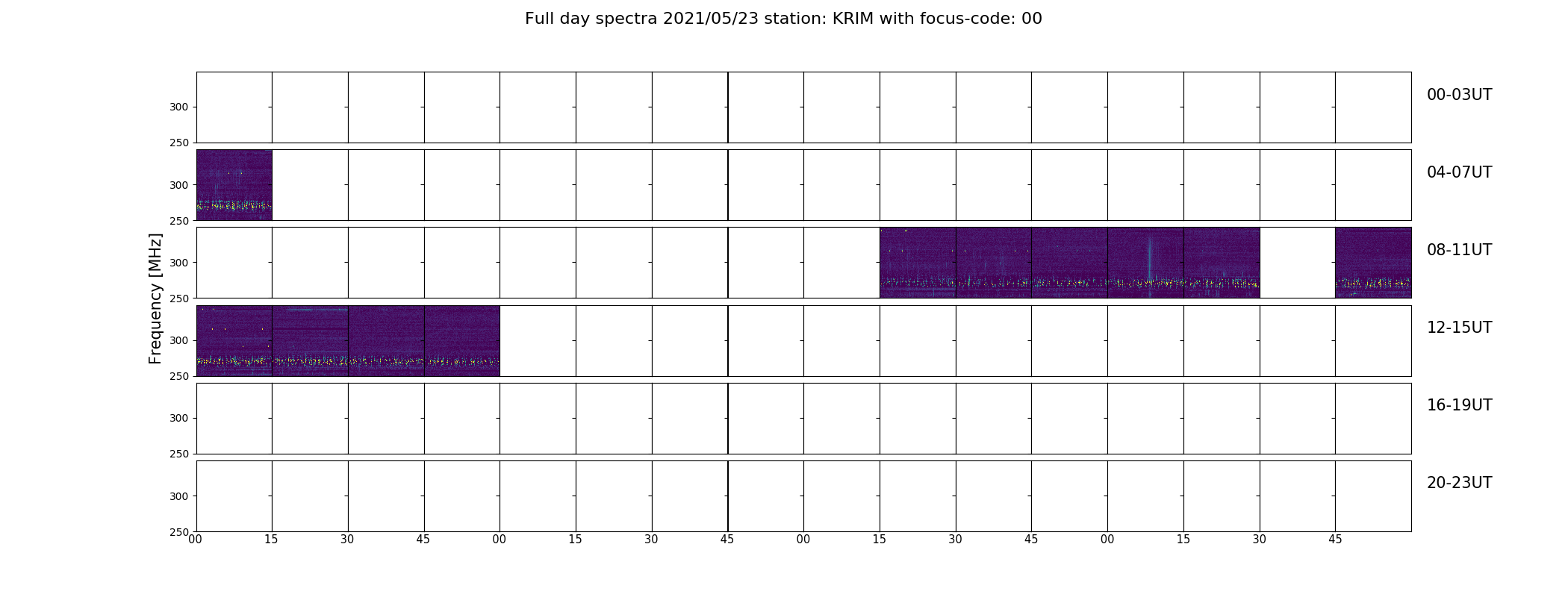 Full day spectra 2021/05/23 station: KRIM with focus-code: 00

Frequency [MHz]

300
250
00-03UT

300
250
04-07UT

300
250
08-11UT

300
250
12-15UT

300
250
16-19UT

300
250
20-23UT

00 15 30 45 00 15 30 45 00 15 30 45 00 15 30 45